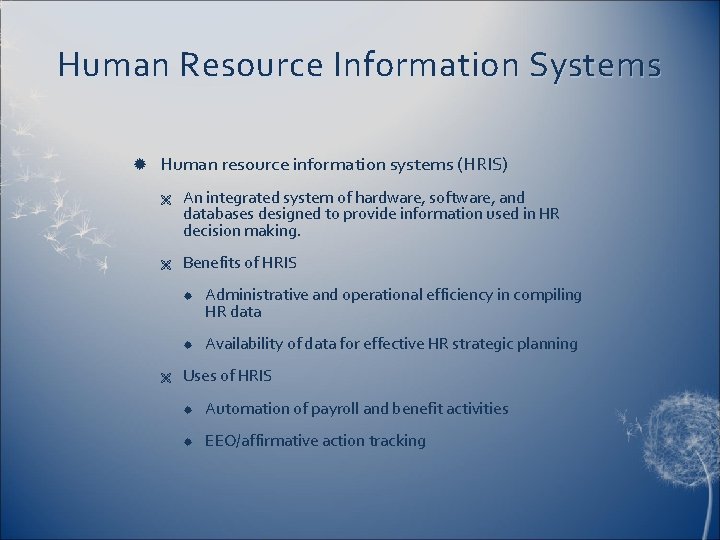 Human Resource Information Systems

Human resource information systems (HRIS)

An integrated system of hardware, software, and databases designed to provide information used in HR decision making.

Benefits of HRIS

Administrative and operational efficiency in compiling HR data

Availability of data for effective HR strategic planning

Uses of HRIS

Automation of payroll and benefit activities

EEO/affirmative action tracking